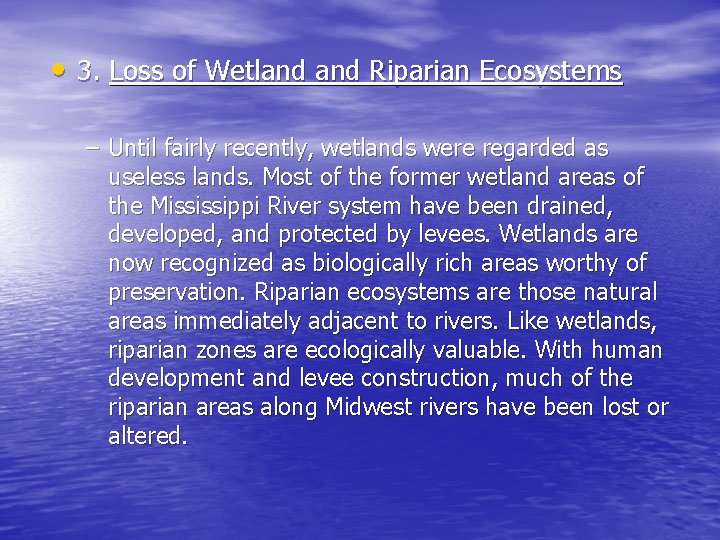 • 3. Loss of Wetland and Riparian Ecosystems

– Until fairly recently, wetlands were regarded as useless lands. Most of the former wetland areas of the Mississippi River system have been drained, developed, and protected by levees. Wetlands are now recognized as biologically rich areas worthy of preservation. Riparian ecosystems are those natural areas immediately adjacent to rivers. Like wetlands, riparian zones are ecologically valuable. With human development and levee construction, much of the riparian areas along Midwest rivers have been lost or altered.